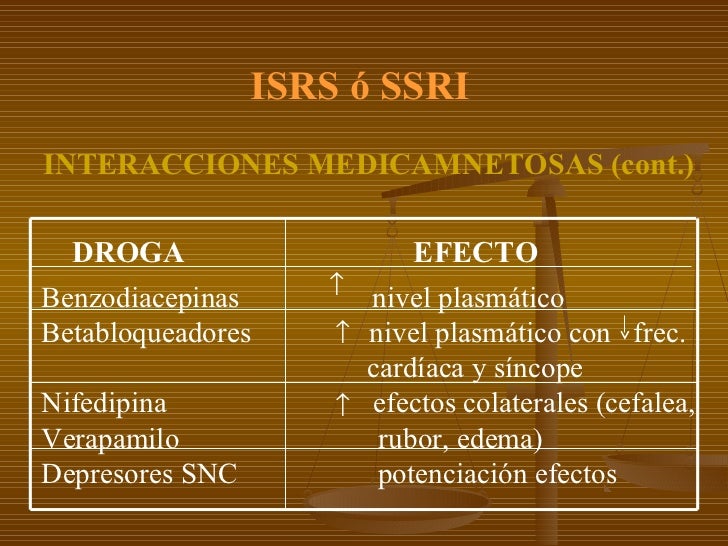 ISRS ó SSRI

INTERACCIONES MEDICAMNETOSAS (cont.)

| DROGA | EFECTO |
|---|---|
| Benzodiacepinas | ↑ nivel plasmático |
| Betabloqueadores | ↑ nivel plasmático con ↓frec. cardíaca y síncope |
| Nifedipina Verapamilo | ↑ efectos colaterales (cefalea, rubor, edema) |
| Depresores SNC | potenciación efectos |